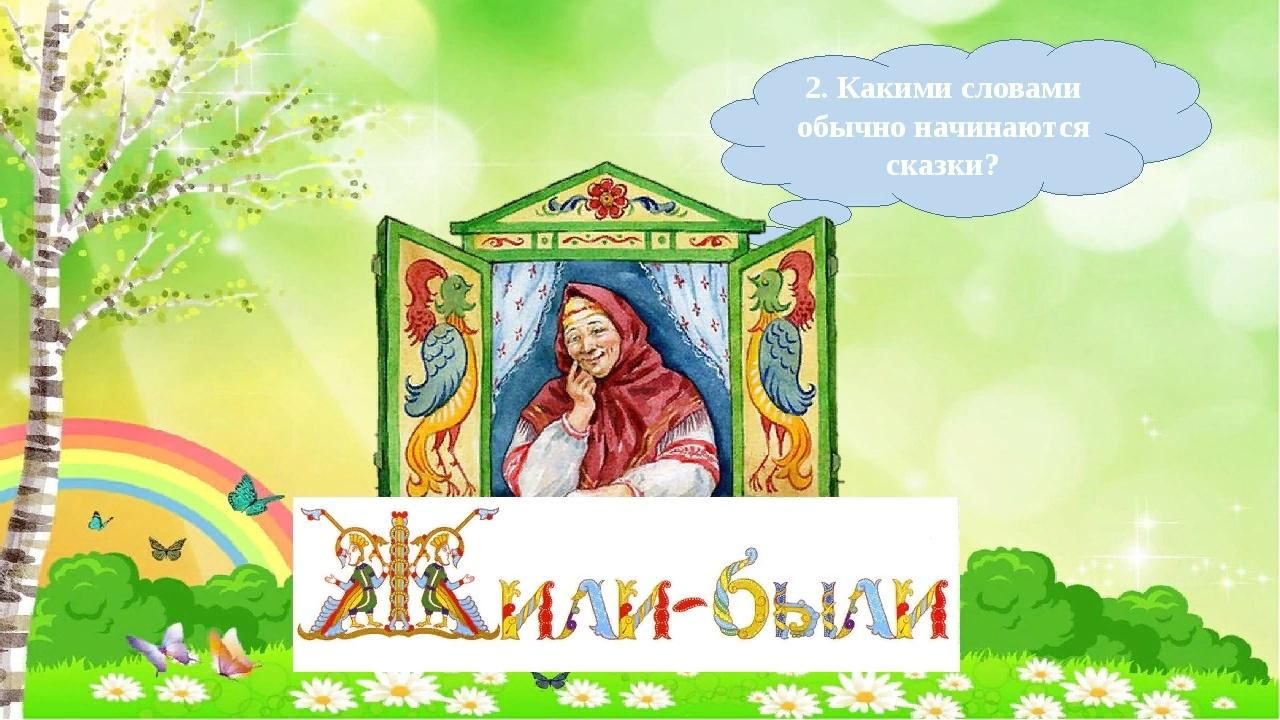 2. Какими словами обычно начинаются сказки?

Жили-были